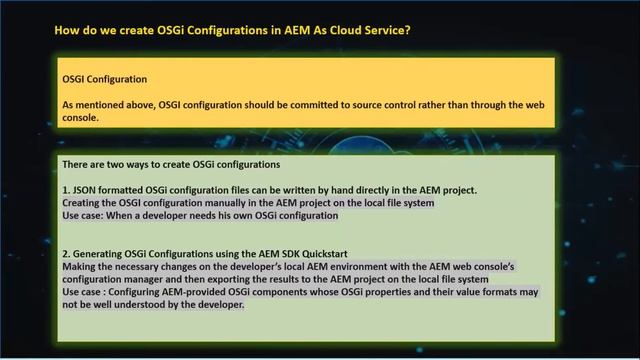 How do we create OSGi Configurations in AEM As Cloud Service?

OSGI Configuration

As mentioned above, OSGI configuration should be committed to source control rather than through the web console.

There are two ways to create OSGi configurations

1. JSON formatted OSGi configuration files can be written by hand directly in the AEM project.
Creating the OSGI configuration manually in the AEM project on the local file system
Use case: When a developer needs his own OSGi configuration

2. Generating OSGi Configurations using the AEM SDK Quickstart
Making the necessary changes on the developer's local AEM environment with the AEM web console's configuration manager and then exporting the results to the AEM project on the local file system
Use case : Configuring AEM-provided OSGi components whose OSGi properties and their value formats may not be well understood by the developer.